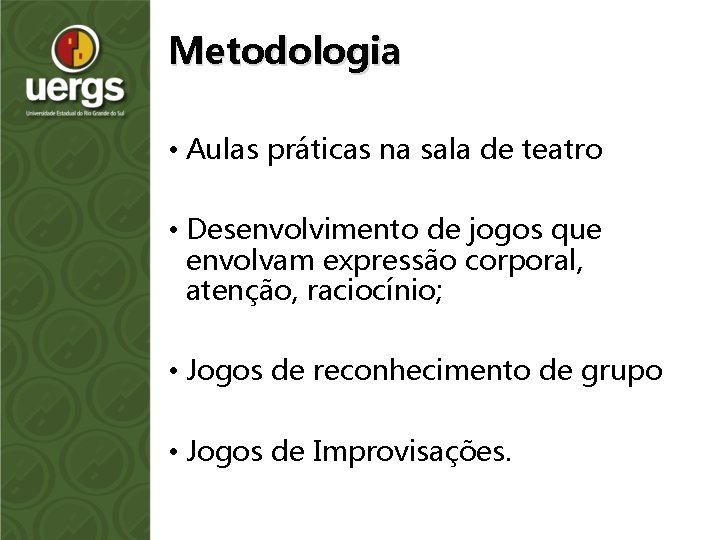 uergs
Universidade Estadual do Rio Grande do Sul

Metodologia

• Aulas práticas na sala de teatro

• Desenvolvimento de jogos que envolvam expressão corporal, atenção, raciocínio;

• Jogos de reconhecimento de grupo

• Jogos de Improvisações.